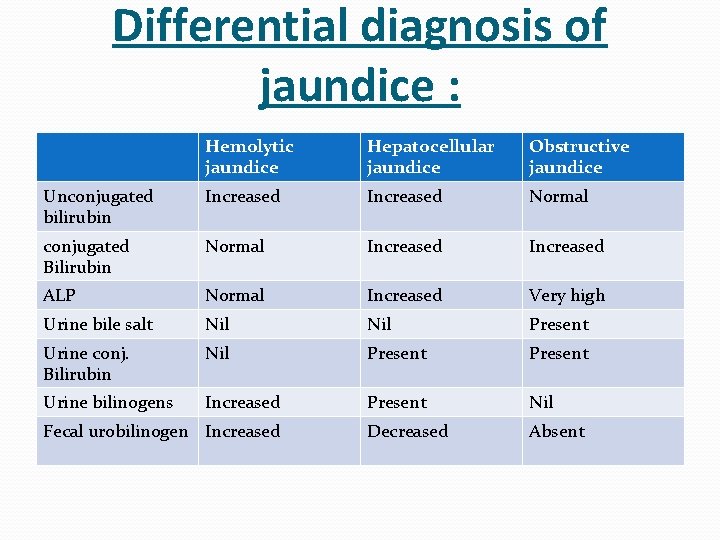 Differential diagnosis of jaundice :

| | Hemolytic jaundice | Hepatocellular jaundice | Obstructive jaundice |
|---|---|---|---|
| Unconjugated bilirubin | Increased | Increased | Normal |
| conjugated Bilirubin | Normal | Increased | Increased |
| ALP | Normal | Increased | Very high |
| Urine bile salt | Nil | Nil | Present |
| Urine conj. Bilirubin | Nil | Present | Present |
| Urine bilinogens | Increased | Present | Nil |
| Fecal urobilinogen | Increased | Decreased | Absent |